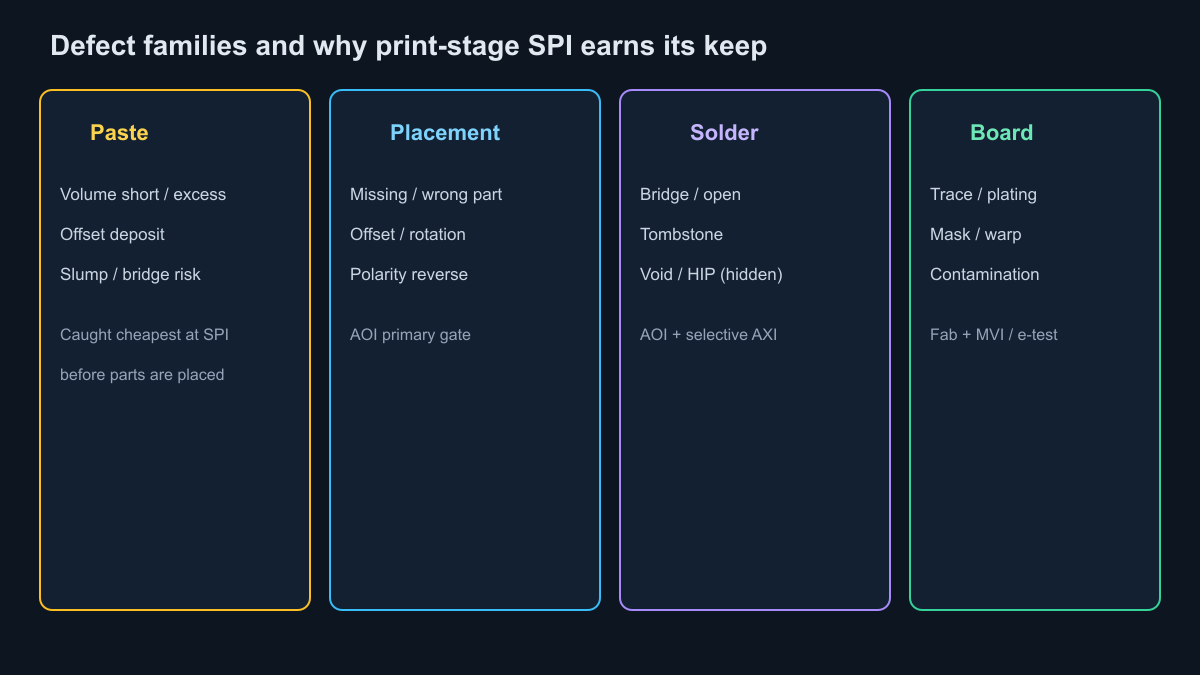 Defect families and why print-stage SPI earns its keep

Paste

Volume short / excess

Offset deposit

Slump / bridge risk

Caught cheapest at SPI before parts are placed

Placement

Missing / wrong part

Offset / rotation

Polarity reverse

AOI primary gate

Solder

Bridge / open

Tombstone

Void / HIP (hidden)

AOI + selective AXI

Board

Trace / plating

Mask / warp

Contamination

Fab + MVI / e-test